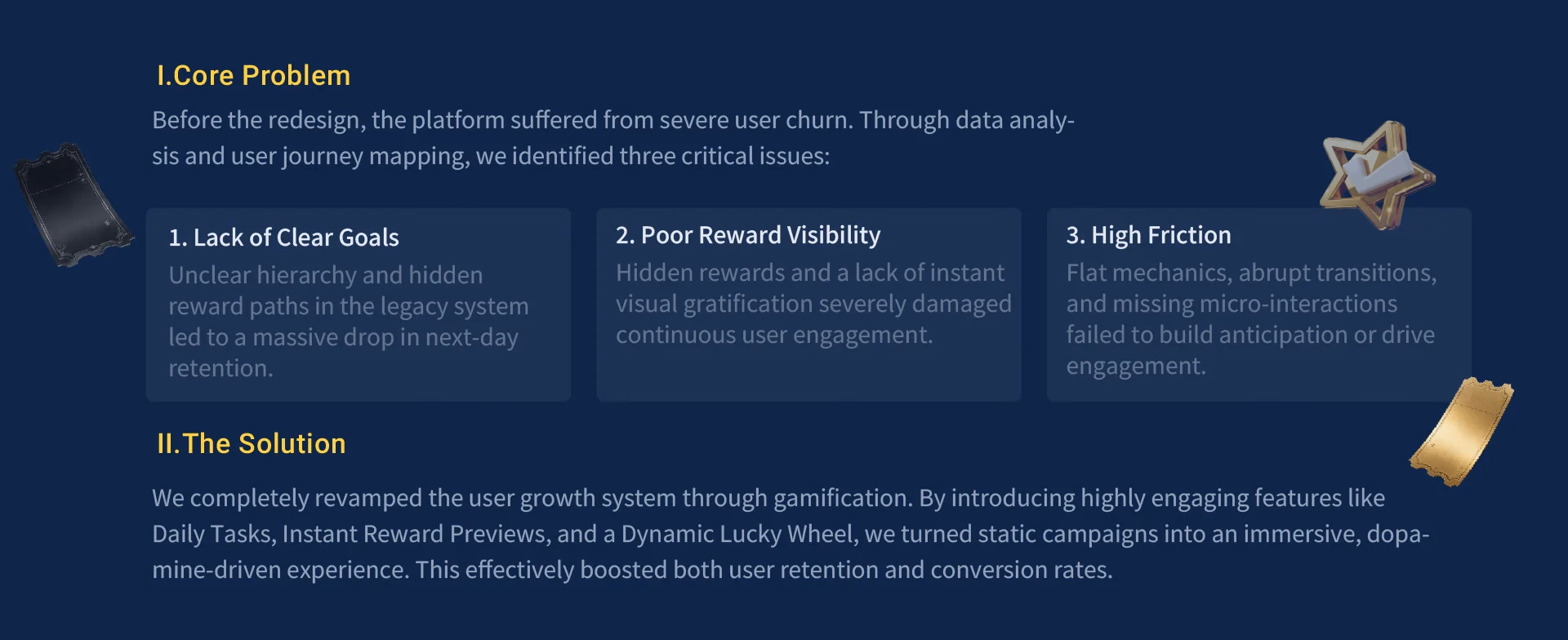 I.Core Problem

Before the redesign, the platform suffered from severe user churn. Through data analysis and user journey mapping, we identified three critical issues:

1. Lack of Clear Goals

Unclear hierarchy and hidden reward paths in the legacy system led to a massive drop in next-day retention.

2. Poor Reward Visibility

Hidden rewards and a lack of instant visual gratification severely damaged continuous user engagement.

3. High Friction

Flat mechanics, abrupt transitions, and missing micro-interactions failed to build anticipation or drive engagement.

II.The Solution

We completely revamped the user growth system through gamification. By introducing highly engaging features like Daily Tasks, Instant Reward Previews, and a Dynamic Lucky Wheel, we turned static campaigns into an immersive, dopamine-driven experience. This effectively boosted both user retention and conversion rates.